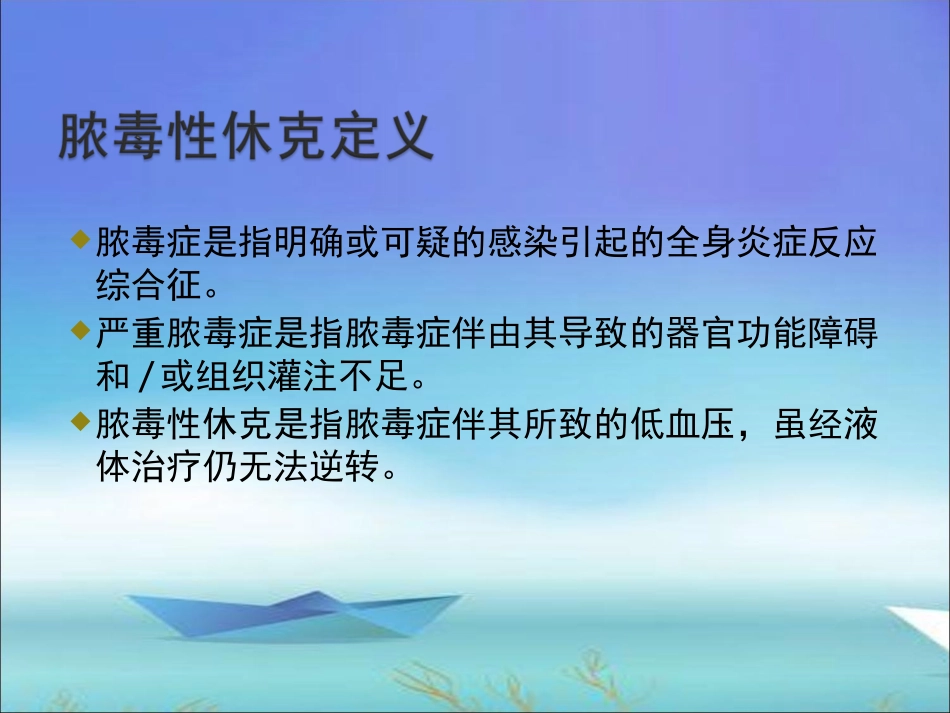 脓毒性休克定义

◆脓毒症是指明确或可疑的感染引起的全身炎症反应综合征。

◆严重脓毒症是指脓毒症伴由其导致的器官功能障碍和／或组织灌注不足。

◆脓毒性休克是指脓毒症伴其所致的低血压，虽经液体治疗仍无法逆转。